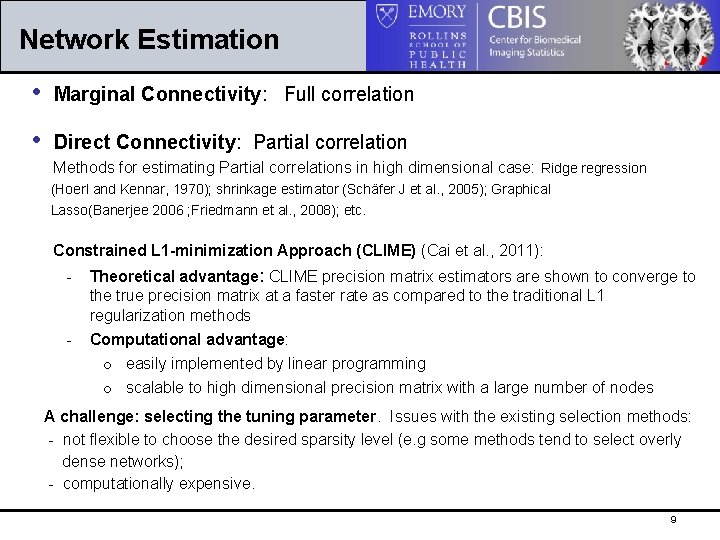 Network Estimation

EMORY
ROLLINS SCHOOL OF PUBLIC HEALTH

CBIS
Center for Biomedical Imaging Statistics

• Marginal Connectivity: Full correlation

• Direct Connectivity: Partial correlation

Methods for estimating Partial correlations in high dimensional case: Ridge regression (Hoerl and Kennar, 1970); shrinkage estimator (Schäfer J et al., 2005); Graphical Lasso(Banerjee 2006 ;Friedmann et al., 2008); etc.

Constrained L1-minimization Approach (CLIME) (Cai et al., 2011):

- Theoretical advantage: CLIME precision matrix estimators are shown to converge to the true precision matrix at a faster rate as compared to the traditional L1 regularization methods

- Computational advantage:

o easily implemented by linear programming

o scalable to high dimensional precision matrix with a large number of nodes

A challenge: selecting the tuning parameter. Issues with the existing selection methods:

- not flexible to choose the desired sparsity level (e.g some methods tend to select overly dense networks);

- computationally expensive.

9